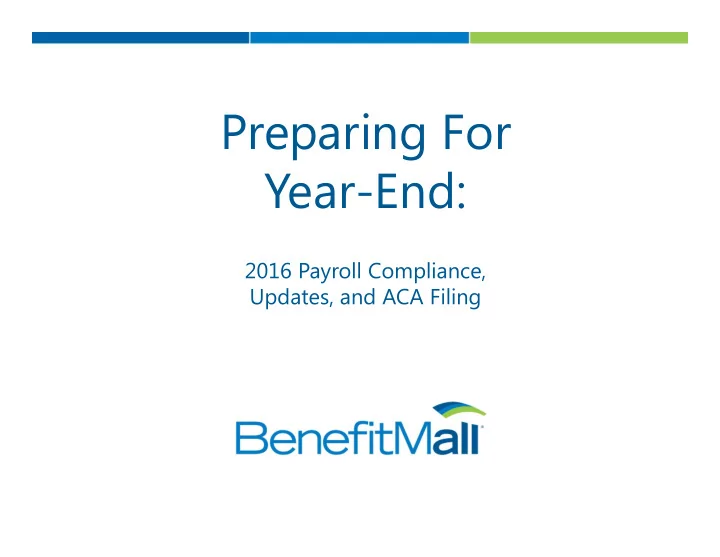 Preparing For Year-End:

2016 Payroll Compliance, Updates, and ACA Filing

BenefitMall